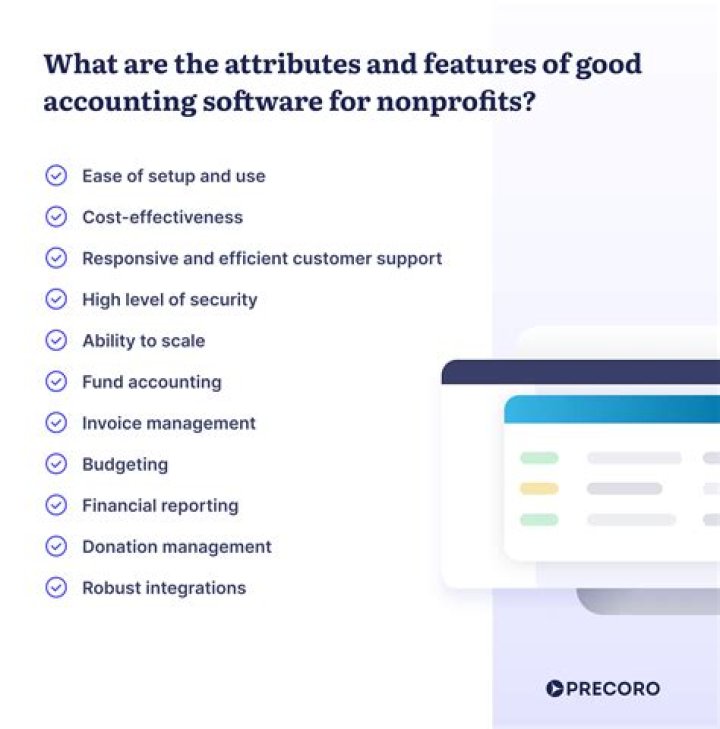 What are the attributes and features of good accounting software for nonprofits?

Ease of setup and use
Cost-effectiveness
Responsive and efficient customer support
High level of security
Ability to scale
Fund accounting
Invoice management
Budgeting
Financial reporting
Donation management
Robust integrations

PRECORO